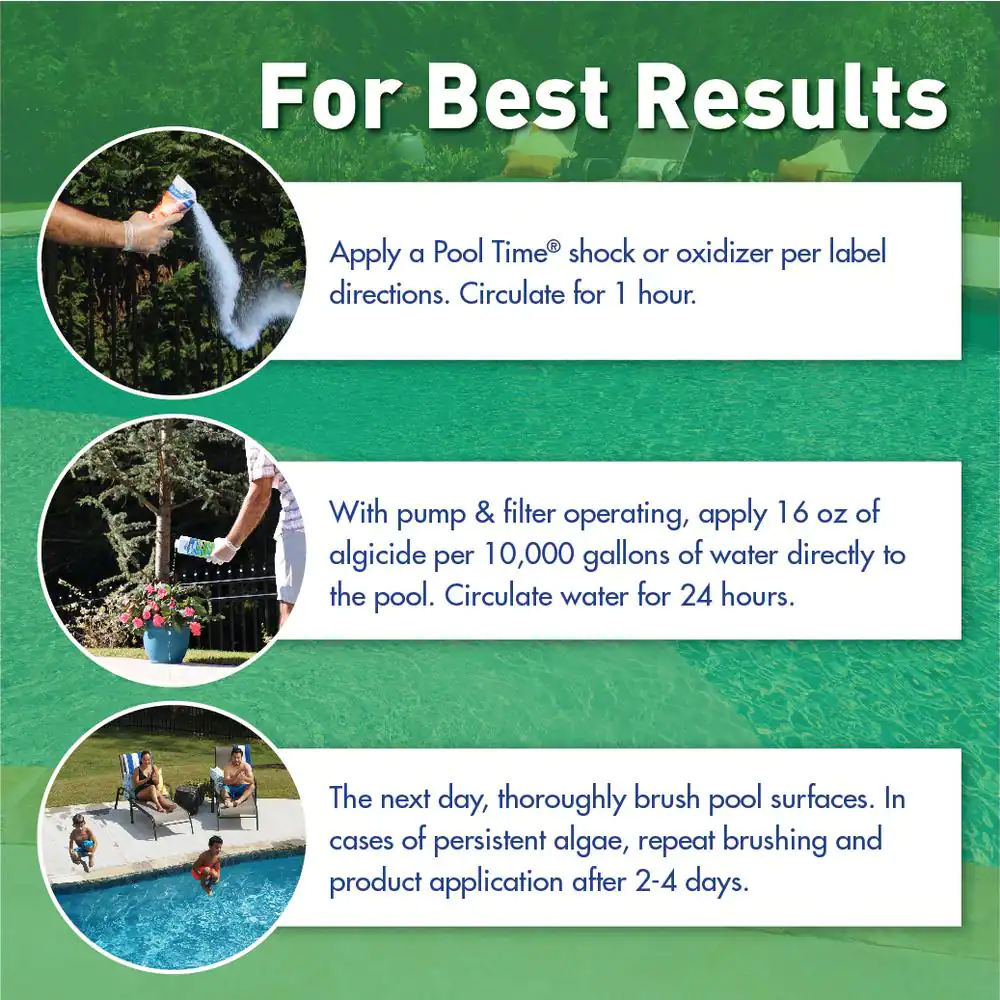 For Best Results

Apply a Pool Time® shock or oxidizer per label directions. Circulate for 1 hour.

With pump & filter operating, apply 16 oz of algicide per 10,000 gallons of water directly to the pool. Circulate water for 24 hours.

The next day, thoroughly brush pool surfaces. In cases of persistent algae, repeat brushing and product application after 2-4 days.